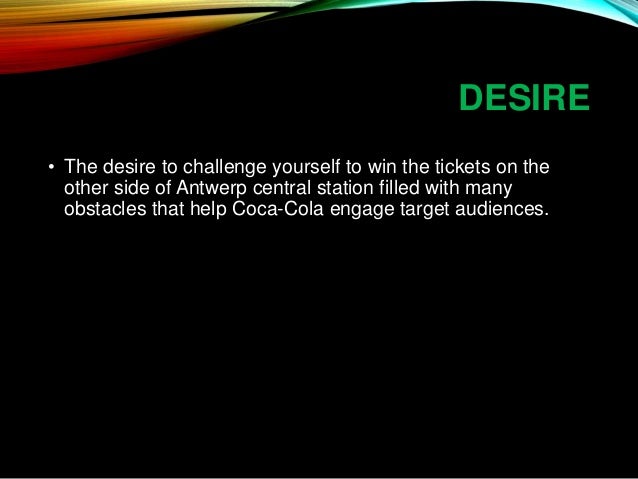 DESIRE

• The desire to challenge yourself to win the tickets on the other side of Antwerp central station filled with many obstacles that help Coca-Cola engage target audiences.